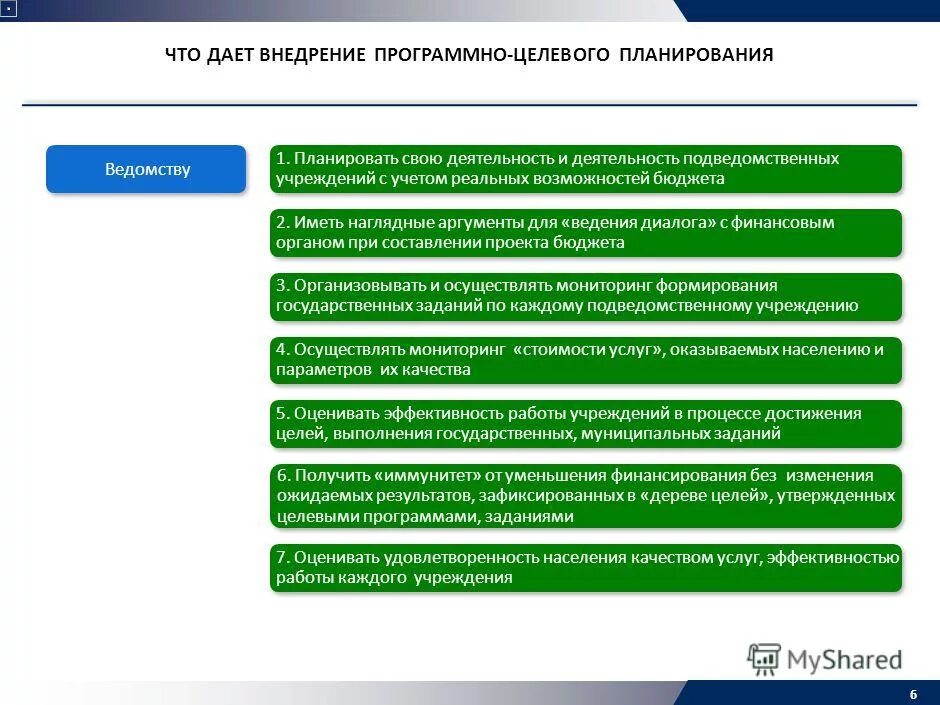 ЧТО ДАЕТ ВНЕДРЕНИЕ ПРОГРАММНО-ЦЕЛЕВОГО ПЛАНИРОВАНИЯ

Ведомству

1. Планировать свою деятельность и деятельность подведомственных учреждений с учетом реальных возможностей бюджета

2. Иметь наглядные аргументы для «ведения диалога» с финансовым органом при составлении проекта бюджета

3. Организовывать и осуществлять мониторинг формирования государственных заданий по каждому подведомственному учреждению

4. Осуществлять мониторинг «стоимости услуг», оказываемых населению и параметров их качества

5. Оценивать эффективность работы учреждений в процессе достижения целей, выполнения государственных, муниципальных заданий

6. Получить «иммунитет» от уменьшения финансирования без изменения ожидаемых результатов, зафиксированных в «дереве целей», утвержденных целевыми программами, заданиями

7. Оценивать удовлетворенность населения качеством услуг, эффективностью работы каждого учреждения

MyShared

6